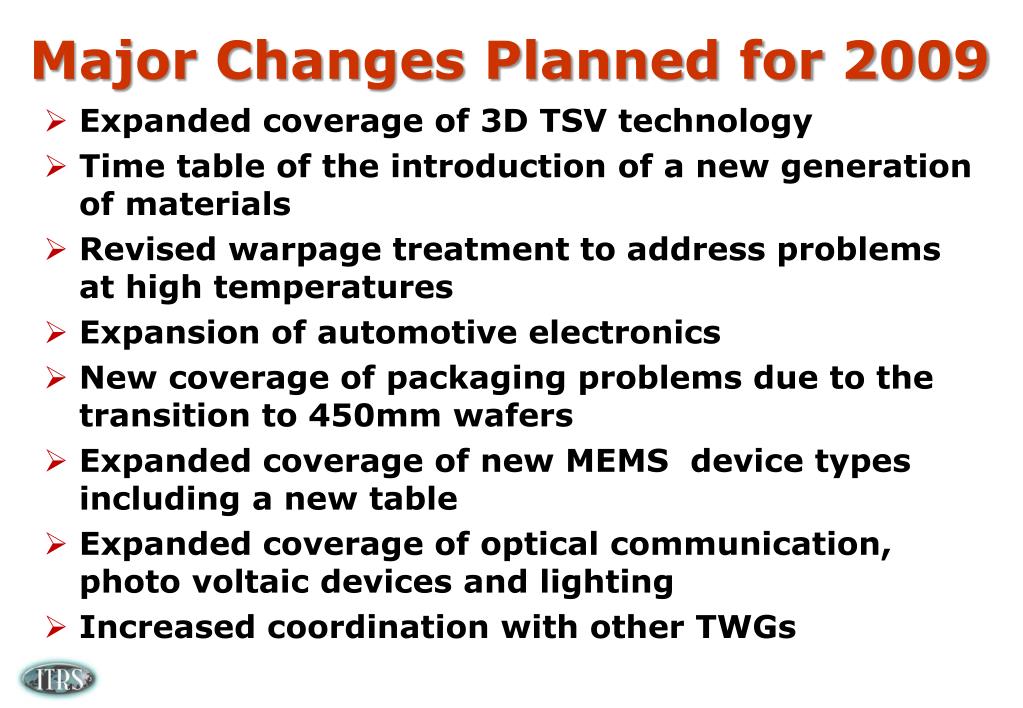 Major Changes Planned for 2009

➢ Expanded coverage of 3D TSV technology

➢ Time table of the introduction of a new generation of materials

➢ Revised warpage treatment to address problems at high temperatures

➢ Expansion of automotive electronics

➢ New coverage of packaging problems due to the transition to 450mm wafers

➢ Expanded coverage of new MEMS device types including a new table

➢ Expanded coverage of optical communication, photo voltaic devices and lighting

➢ Increased coordination with other TWGs

ITRS